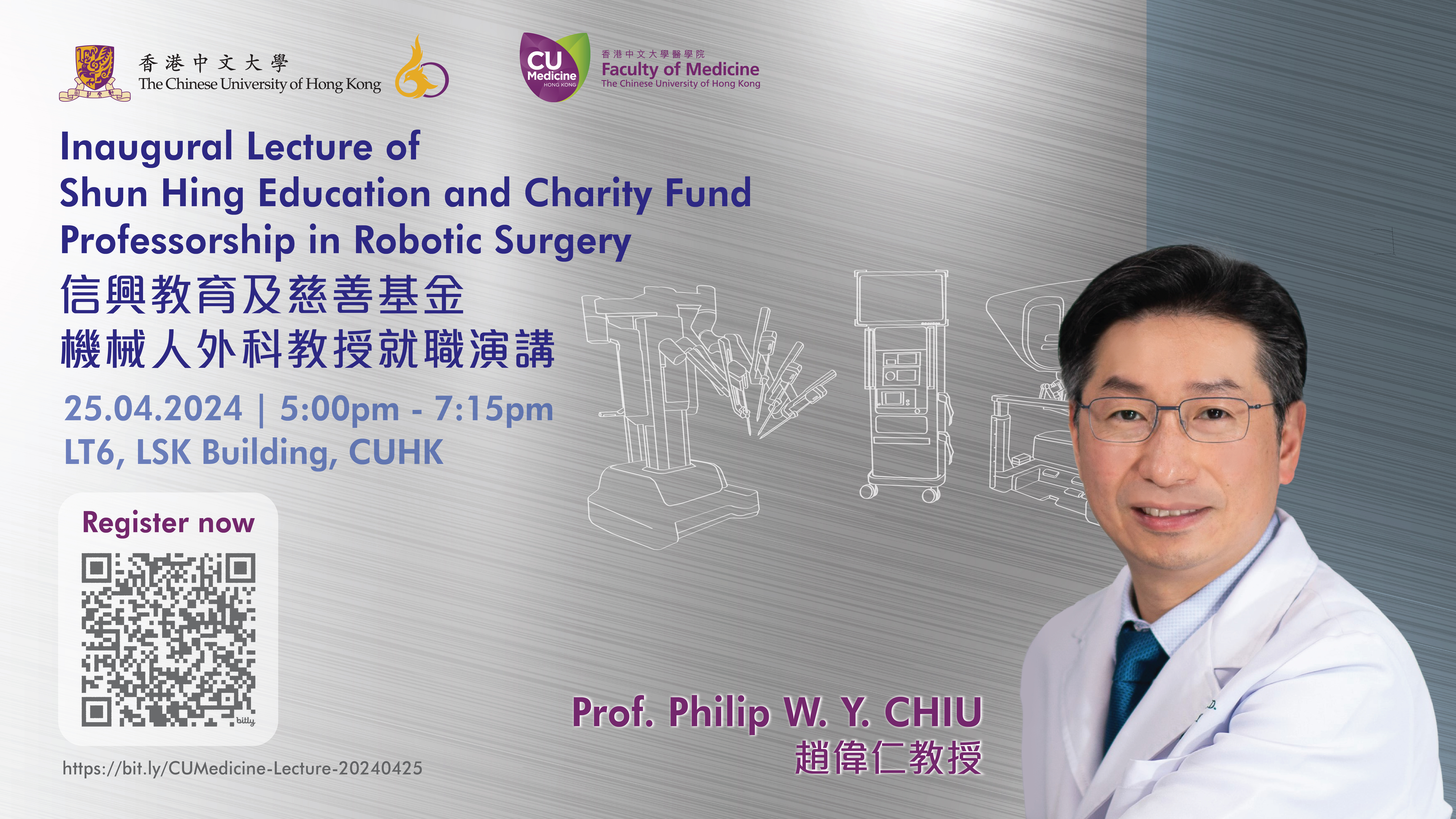 香港中文大學
The Chinese University of Hong Kong

CU Medicine HONG KONG
香港中文大學醫學院
Faculty of Medicine
The Chinese University of Hong Kong

Inaugural Lecture of Shun Hing Education and Charity Fund Professorship in Robotic Surgery
信興教育及慈善基金
機械人外科教授就職演講

25.04.2024 | 5:00pm - 7:15pm
LT6, LSK Building, CUHK

Register now

bitly

https://bit.ly/CUMedicine-Lecture-20240425

Prof. Philip W. Y. CHIU
趙偉仁教授